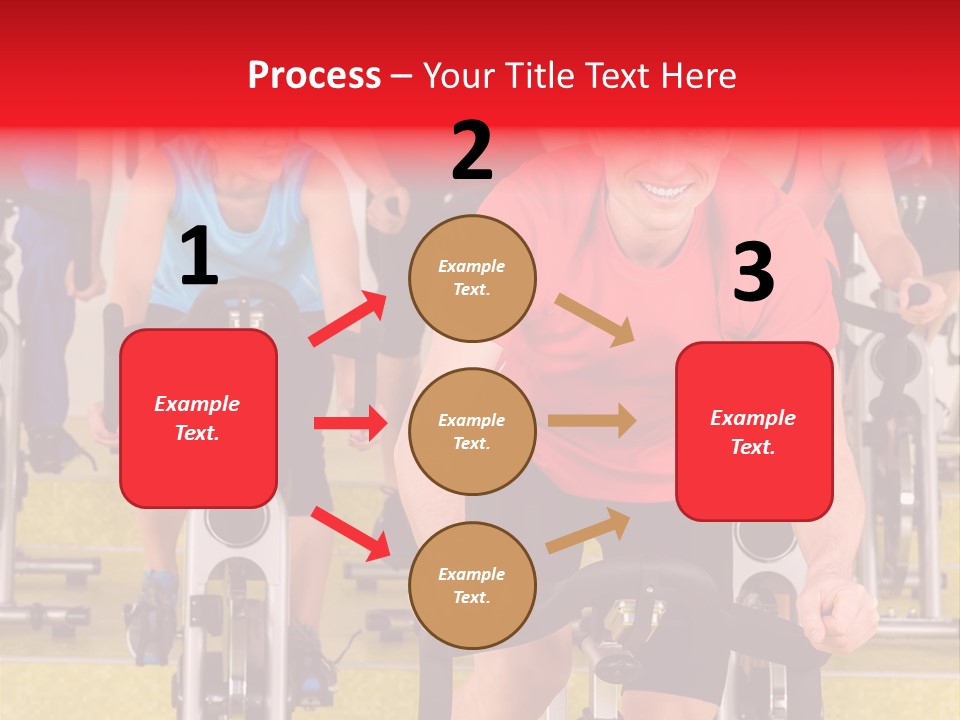 Process – Your Title Text Here

1

Example Text.

2

Example Text.

Example Text.

Example Text.

3

Example Text.